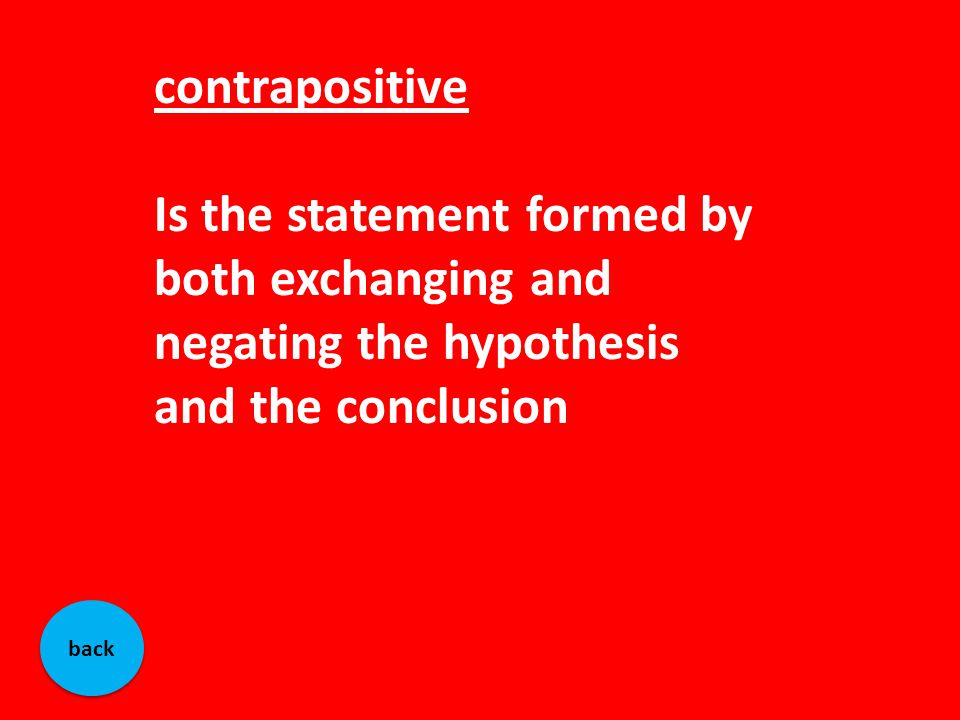 contrapositive

Is the statement formed by both exchanging and negating the hypothesis and the conclusion

back